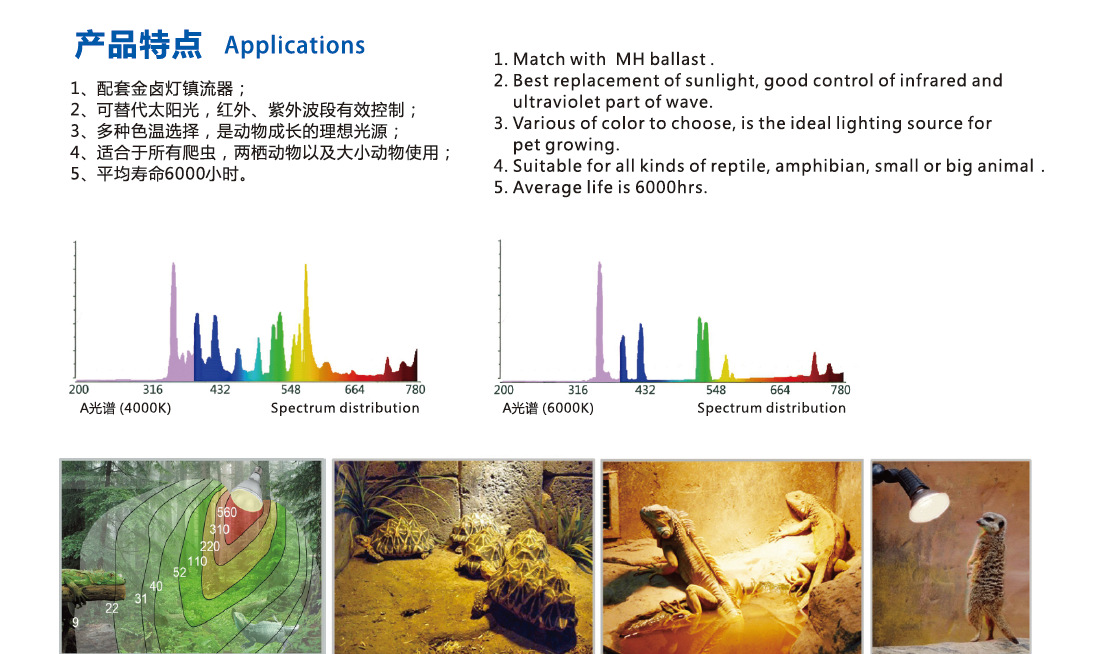 产品特点 Applications

1、配套金卤灯镇流器；
2、可替代太阳光，红外、紫外波段有效控制；
3、多种色温选择，是动物成长的理想光源；
4、适合于所有爬虫，两栖动物以及大小动物使用；
5、平均寿命6000小时。

1. Match with MH ballast .
2. Best replacement of sunlight, good control of infrared and ultraviolet part of wave.
3. Various of color to choose, is the ideal lighting source for pet growing.
4. Suitable for all kinds of reptile, amphibian, small or big animal .
5. Average life is 6000hrs.

200 316 432 548 664 780
A光谱 (4000K) Spectrum distribution

200 316 432 548 664 780
A光谱 (6000K) Spectrum distribution

560
310
220
110
52
40
31
22
9